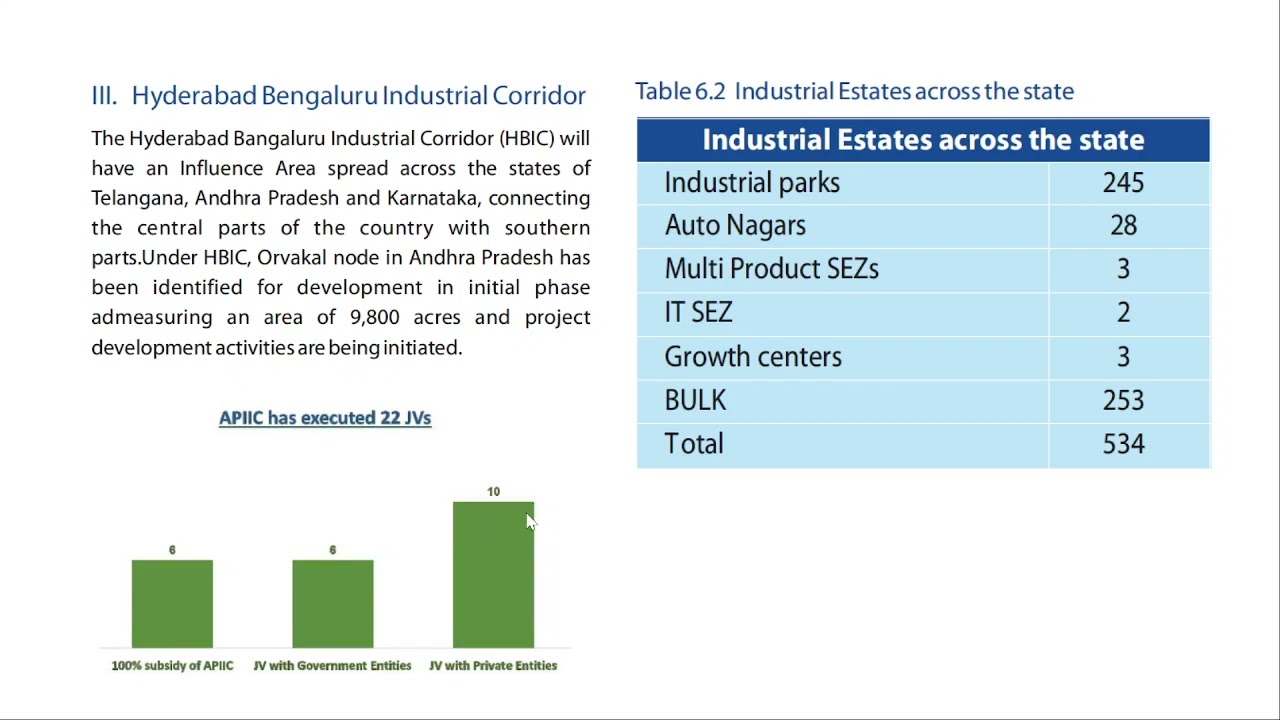 III. Hyderabad Bengaluru Industrial Corridor

The Hyderabad Bangaluru Industrial Corridor (HBIC) will have an Influence Area spread across the states of Telangana, Andhra Pradesh and Karnataka, connecting the central parts of the country with southern parts.Under HBIC, Orvakal node in Andhra Pradesh has been identified for development in initial phase admeasuring an area of 9,800 acres and project development activities are being initiated.

APIIC has executed 22 JVs

6
6
10
100% subsidy of APIIC
JV with Government Entities
JV with Private Entities

Table 6.2 Industrial Estates across the state

| Industrial Estates across the state | |
|---|---|
| Industrial parks | 245 |
| Auto Nagars | 28 |
| Multi Product SEZs | 3 |
| IT SEZ | 2 |
| Growth centers | 3 |
| BULK | 253 |
| Total | 534 |